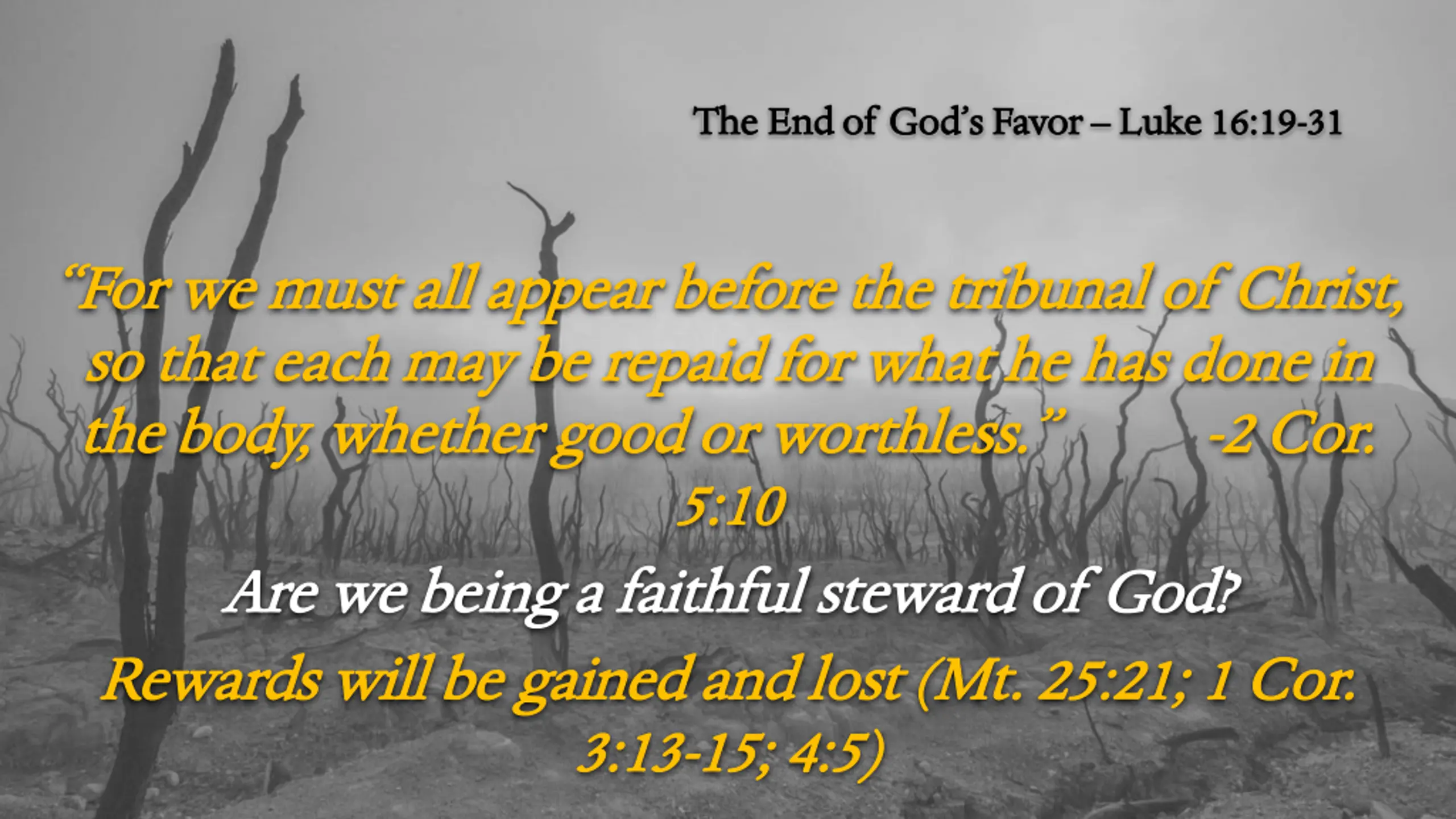 The End of God's Favor – Luke 16:19-31

"For we must all appear before the tribunal of Christ, so that each may be repaid for what he has done in the body, whether good or worthless." -2 Cor. 5:10

Are we being a faithful steward of God?

Rewards will be gained and lost (Mt. 25:21; 1 Cor. 3:13-15; 4:5)